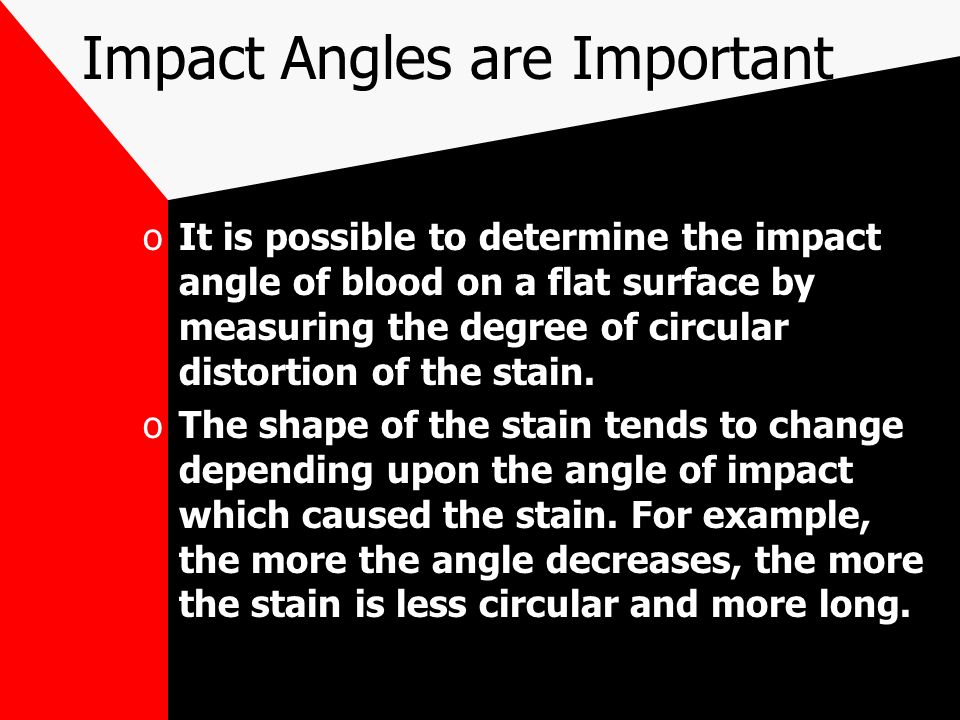 Impact Angles are Important

o It is possible to determine the impact angle of blood on a flat surface by measuring the degree of circular distortion of the stain.

o The shape of the stain tends to change depending upon the angle of impact which caused the stain. For example, the more the angle decreases, the more the stain is less circular and more long.